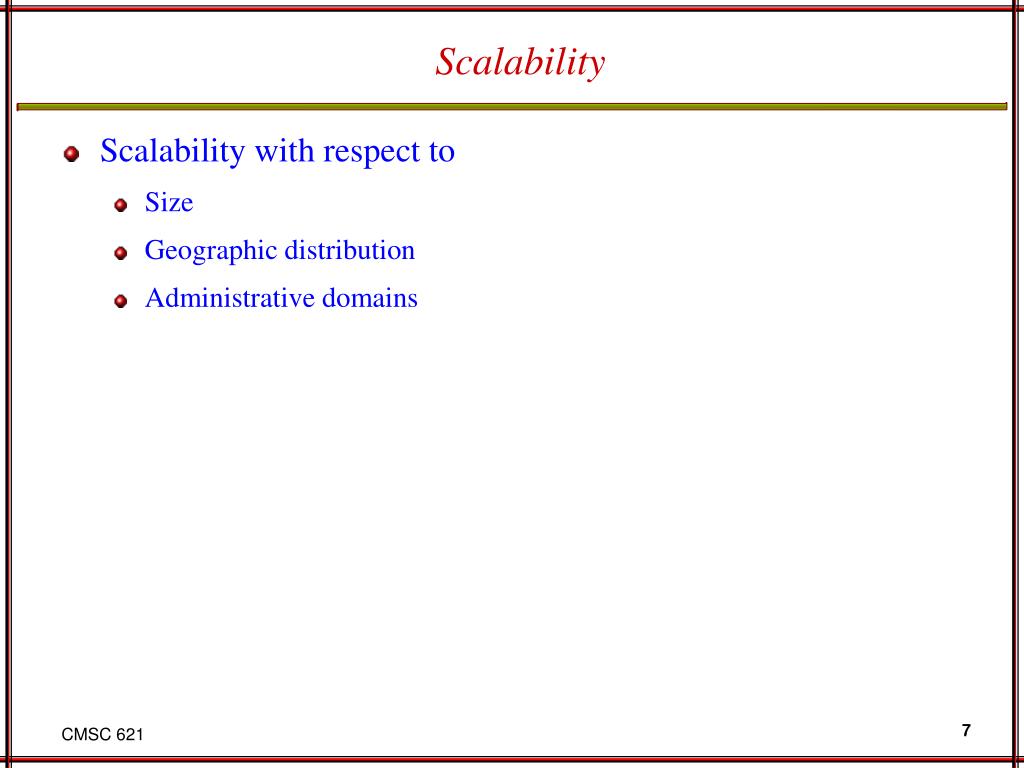 Scalability

Scalability with respect to

Size

Geographic distribution

Administrative domains

CMSC 621

7